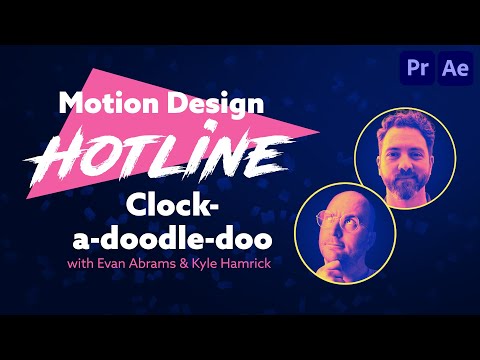 Pr Ae

Motion Design
HOTLINE
Clock-a-doodle-doo
with Evan Abrams & Kyle Hamrick